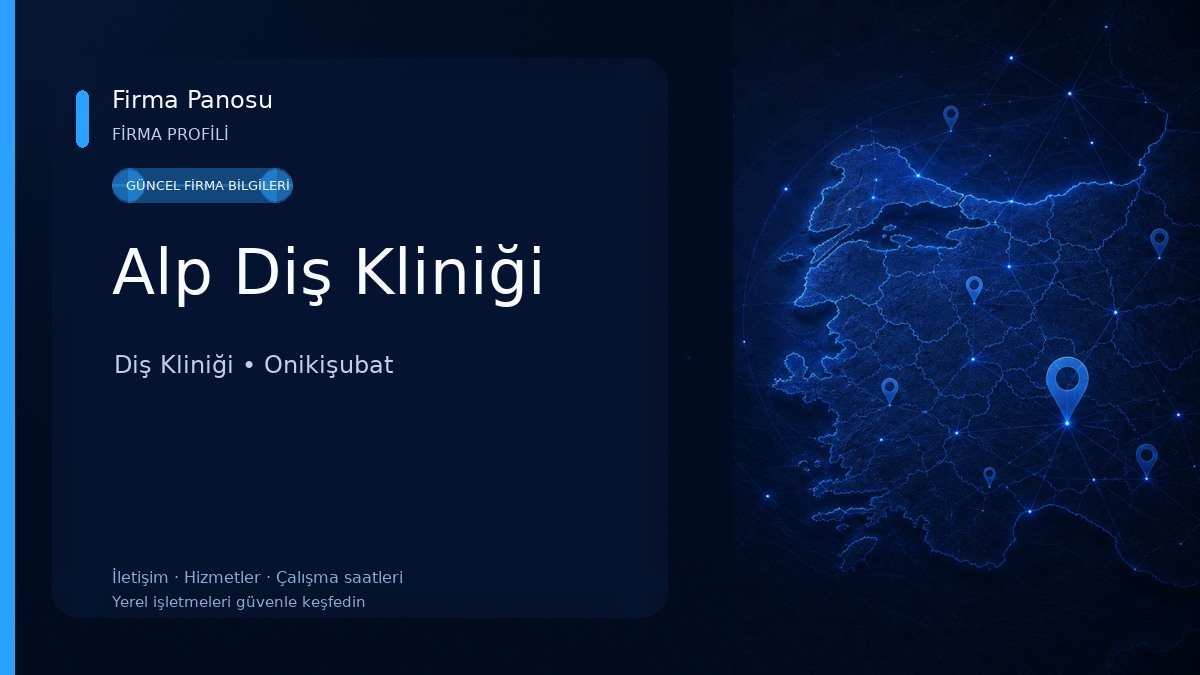 Firma Panosu
FİRMA PROFİLİ

GÜNCEL FİRMA BİLGİLERİ

Alp Diş Kliniği

Diş Kliniği • Onikişubat

İletişim · Hizmetler · Çalışma saatleri
Yerel işletmeleri güvenle keşfedin